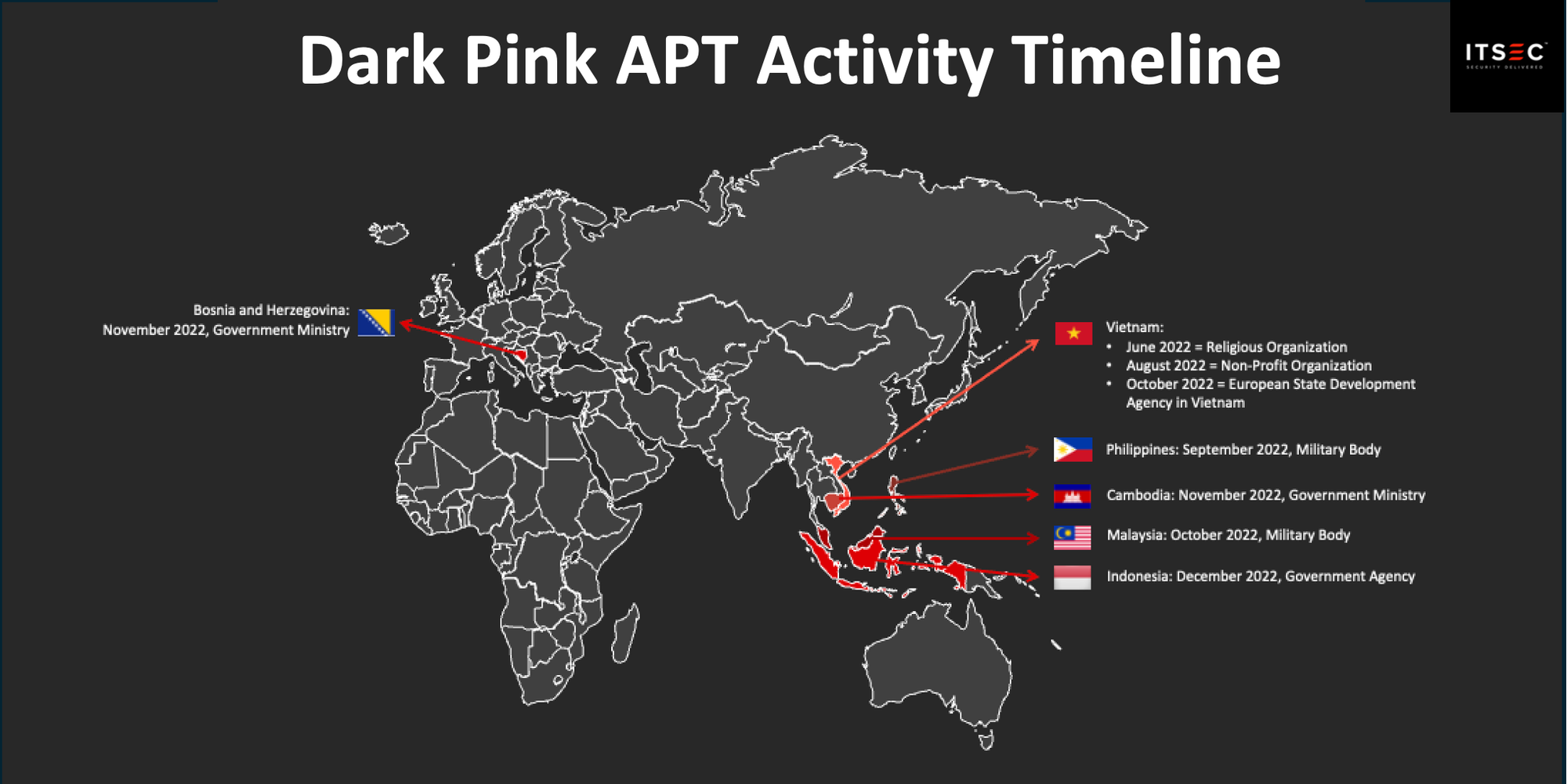 Dark Pink APT Activity Timeline

ITSEC
SECURITY DELIVERED

Bosnia and Herzegovina:
November 2022, Government Ministry

Vietnam:
• June 2022 = Religious Organization
• August 2022 = Non-Profit Organization
• October 2022 = European State Development Agency in Vietnam

Philippines: September 2022, Military Body

Cambodia: November 2022, Government Ministry

Malaysia: October 2022, Military Body

Indonesia: December 2022, Government Agency